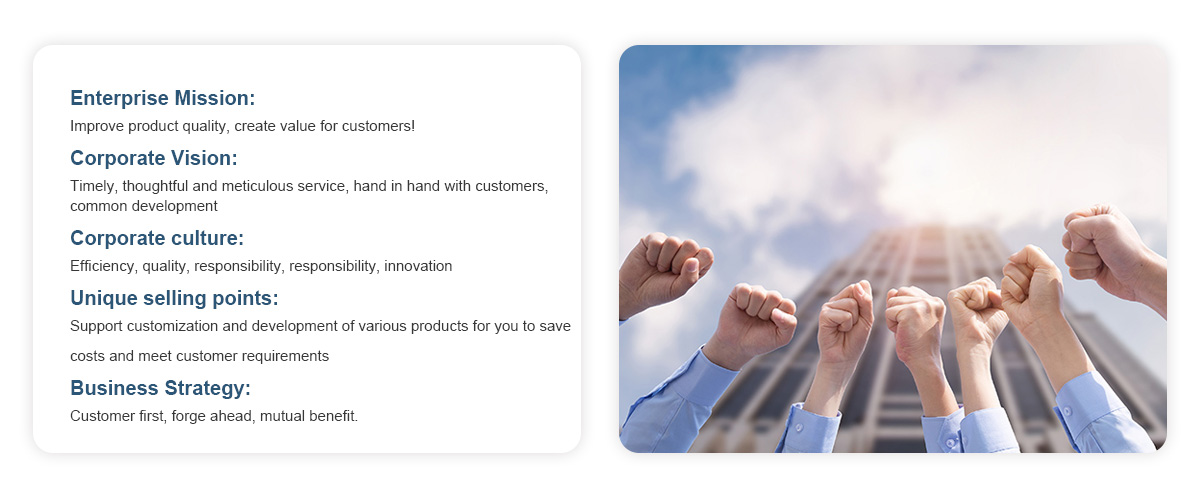 Enterprise Mission:
Improve product quality, create value for customers!

Corporate Vision:
Timely, thoughtful and meticulous service, hand in hand with customers, common development

Corporate culture:
Efficiency, quality, responsibility, responsibility, innovation

Unique selling points:
Support customization and development of various products for you to save costs and meet customer requirements

Business Strategy:
Customer first, forge ahead, mutual benefit.